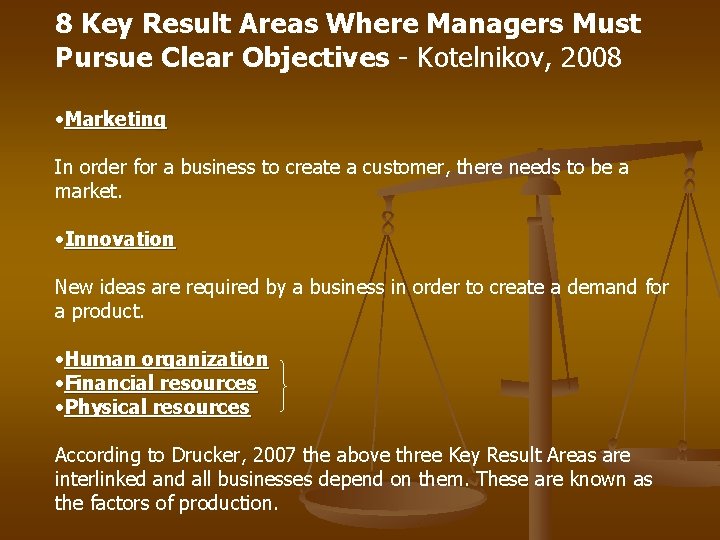 8 Key Result Areas Where Managers Must Pursue Clear Objectives - Kotelnikov, 2008

•Marketing

In order for a business to create a customer, there needs to be a market.

•Innovation

New ideas are required by a business in order to create a demand for a product.

•Human organization
•Financial resources
•Physical resources

According to Drucker, 2007 the above three Key Result Areas are interlinked and all businesses depend on them. These are known as the factors of production.